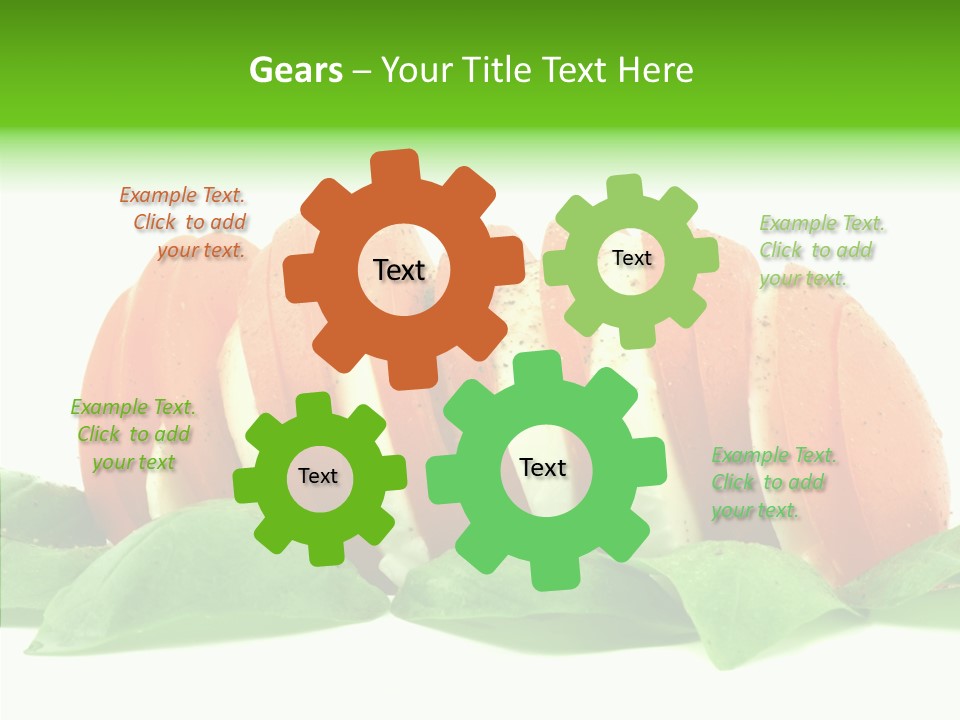 Gears – Your Title Text Here

Example Text. Click to add your text.

Text

Text

Example Text. Click to add your text.

Example Text. Click to add your text

Text

Text

Example Text. Click to add your text.